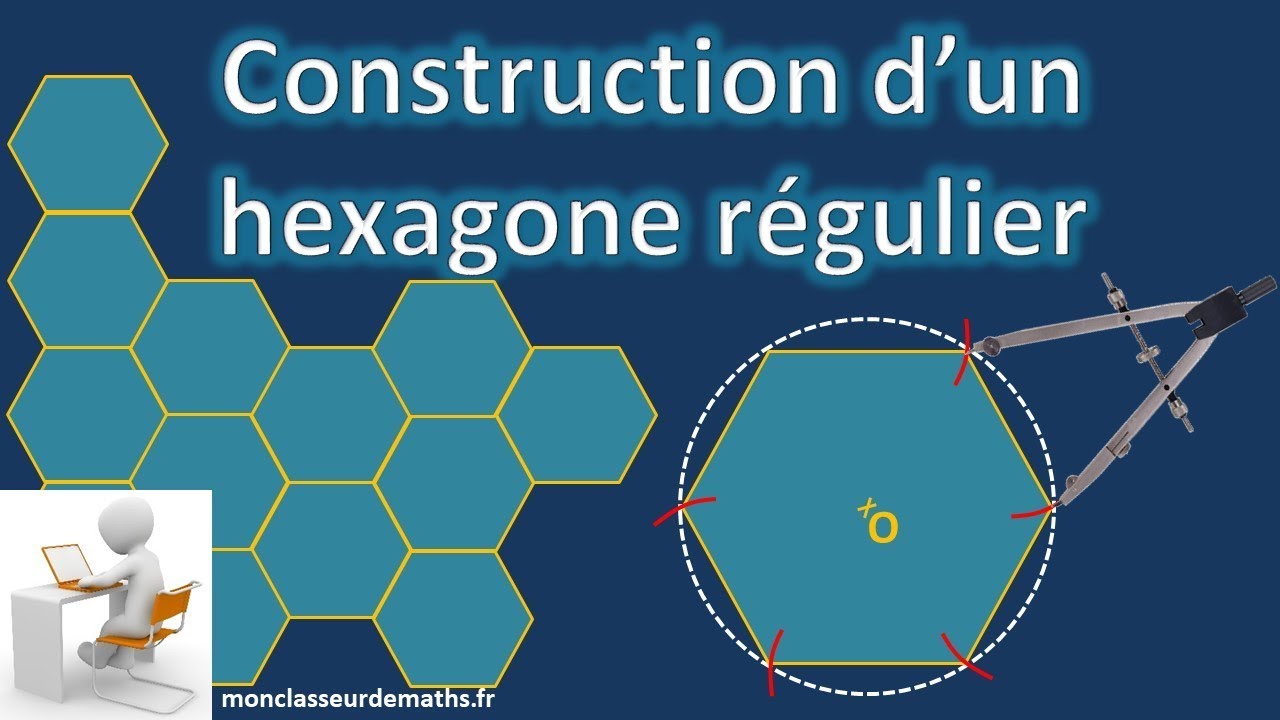 Construction d'un hexagone régulier

O

monclasseurdemaths.fr